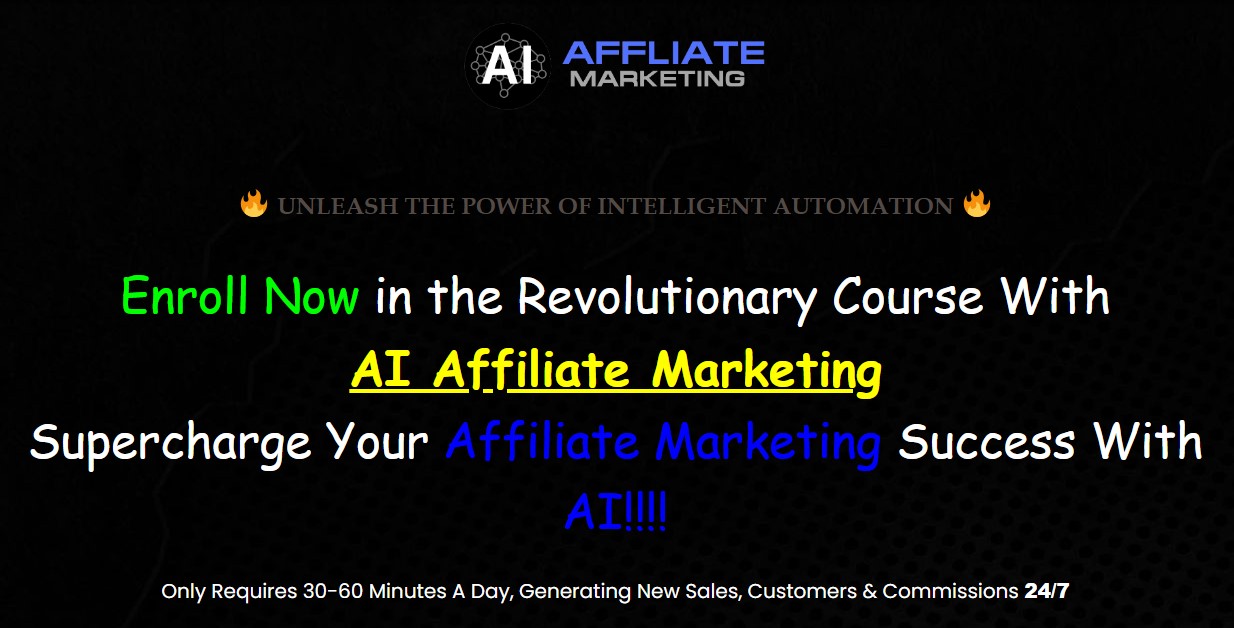 AI AFFLIATE MARKETING

🔥 UNLEASH THE POWER OF INTELLIGENT AUTOMATION 🔥

Enroll Now in the Revolutionary Course With AI Affiliate Marketing Supercharge Your Affiliate Marketing Success With AI!!!!

Only Requires 30-60 Minutes A Day, Generating New Sales, Customers & Commissions 24/7